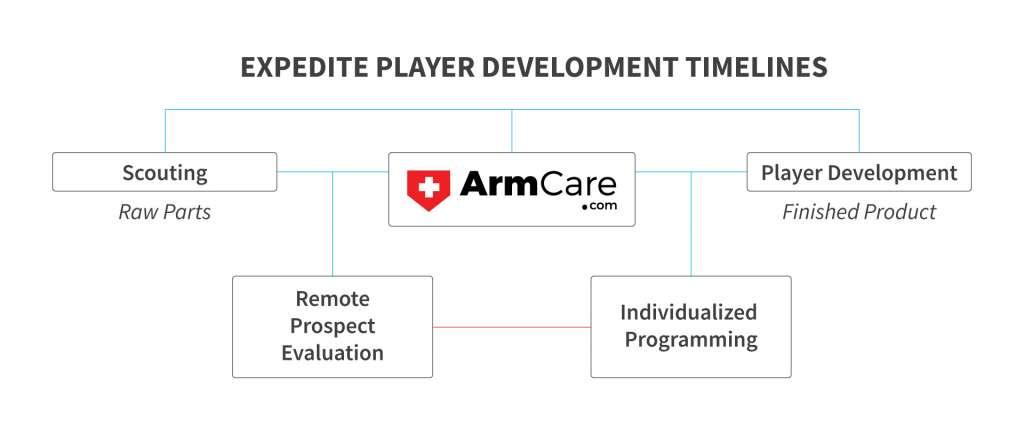 EXPEDITE PLAYER DEVELOPMENT TIMELINES

Scouting
Raw Parts

ArmCare
.com

Player Development
Finished Product

Remote Prospect Evaluation

Individualized Programming